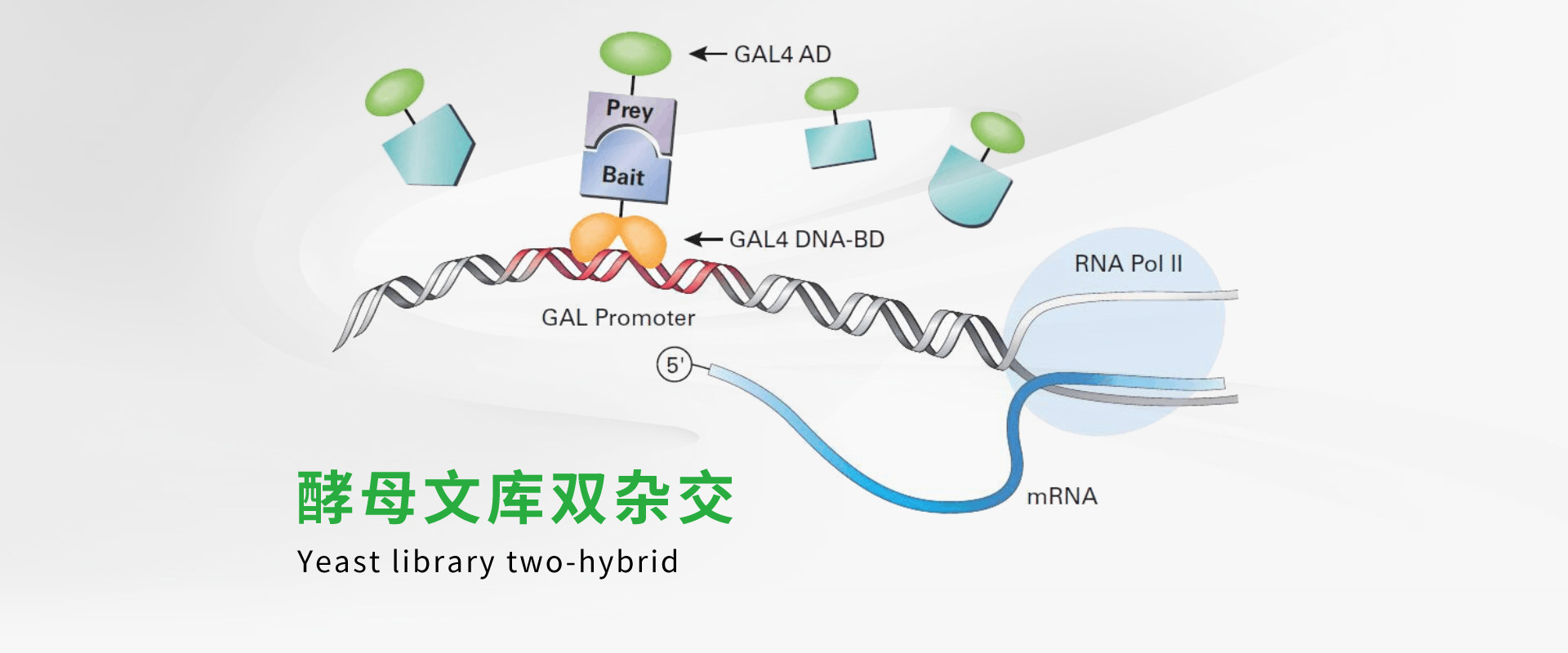 GAL4 AD

Prey

Bait

GAL4 DNA-BD

RNA Pol II

GAL Promoter

5'

mRNA

酵母文库双杂交

Yeast library two-hybrid